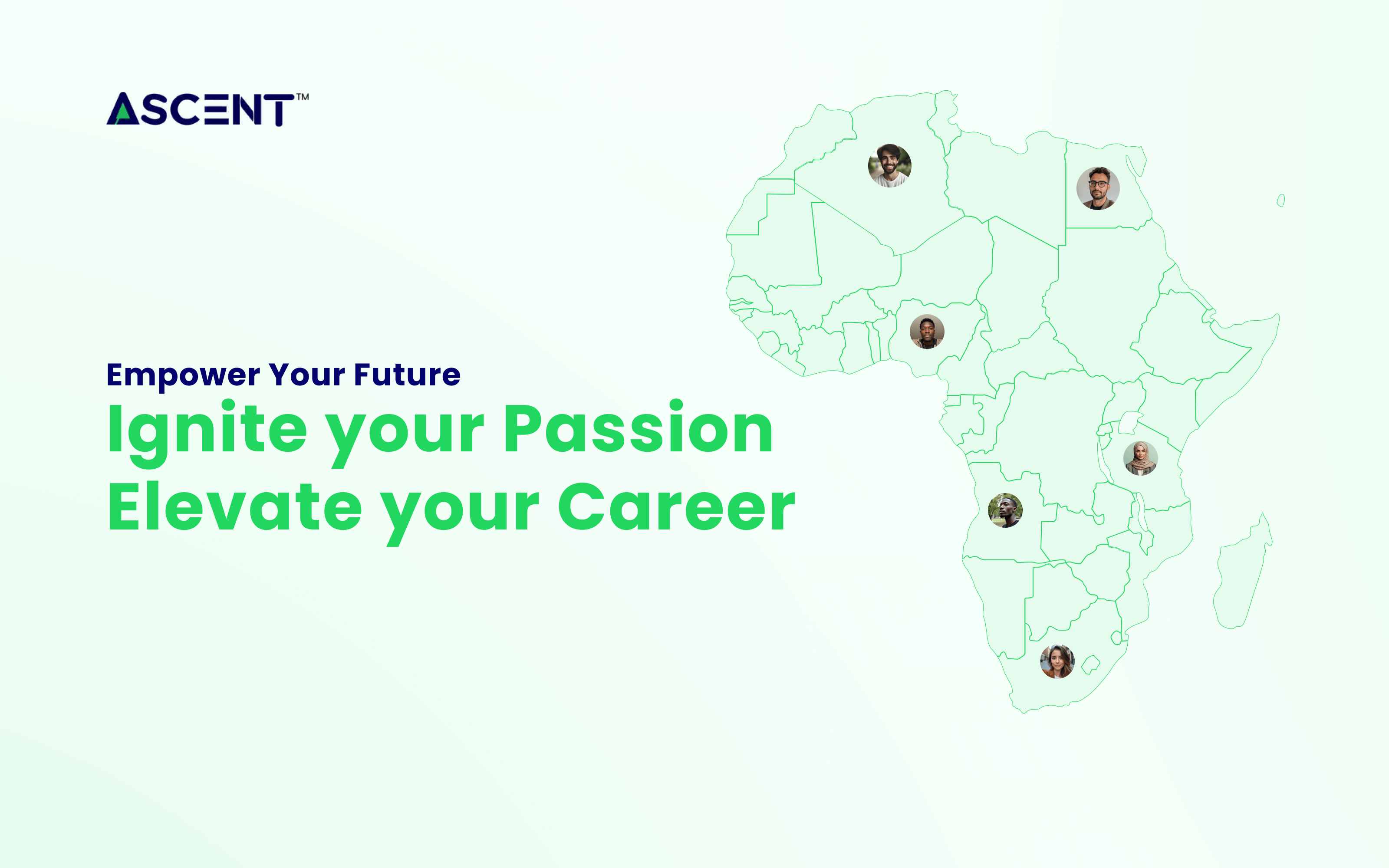 ASCENT™

Empower Your Future
Ignite your Passion
Elevate your Career